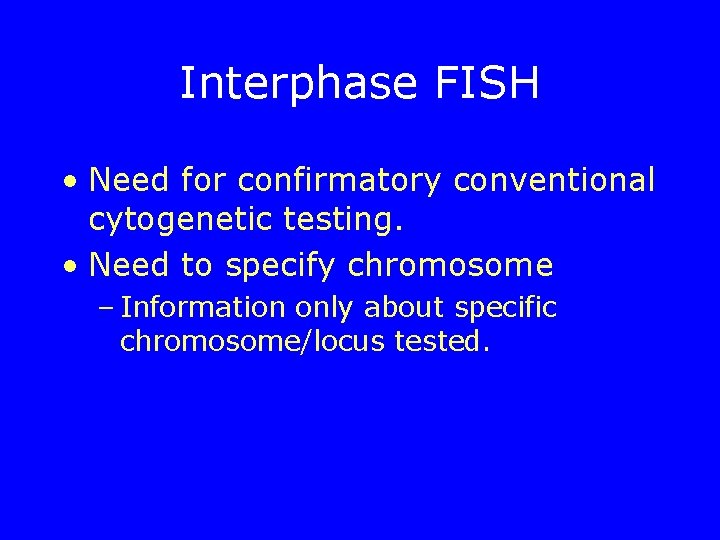 Interphase FISH

• Need for confirmatory conventional cytogenetic testing.

• Need to specify chromosome

– Information only about specific chromosome/locus tested.